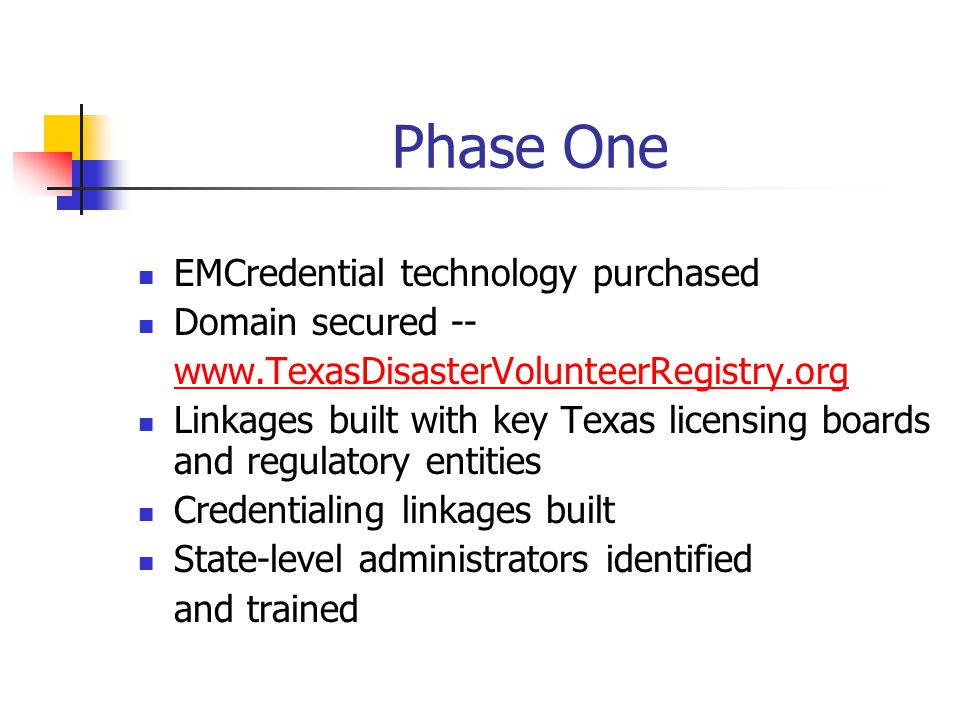 Phase One

- EMCredential technology purchased
- Domain secured -- www.TexasDisasterVolunteerRegistry.org
- Linkages built with key Texas licensing boards and regulatory entities
- Credentialing linkages built
- State-level administrators identified and trained